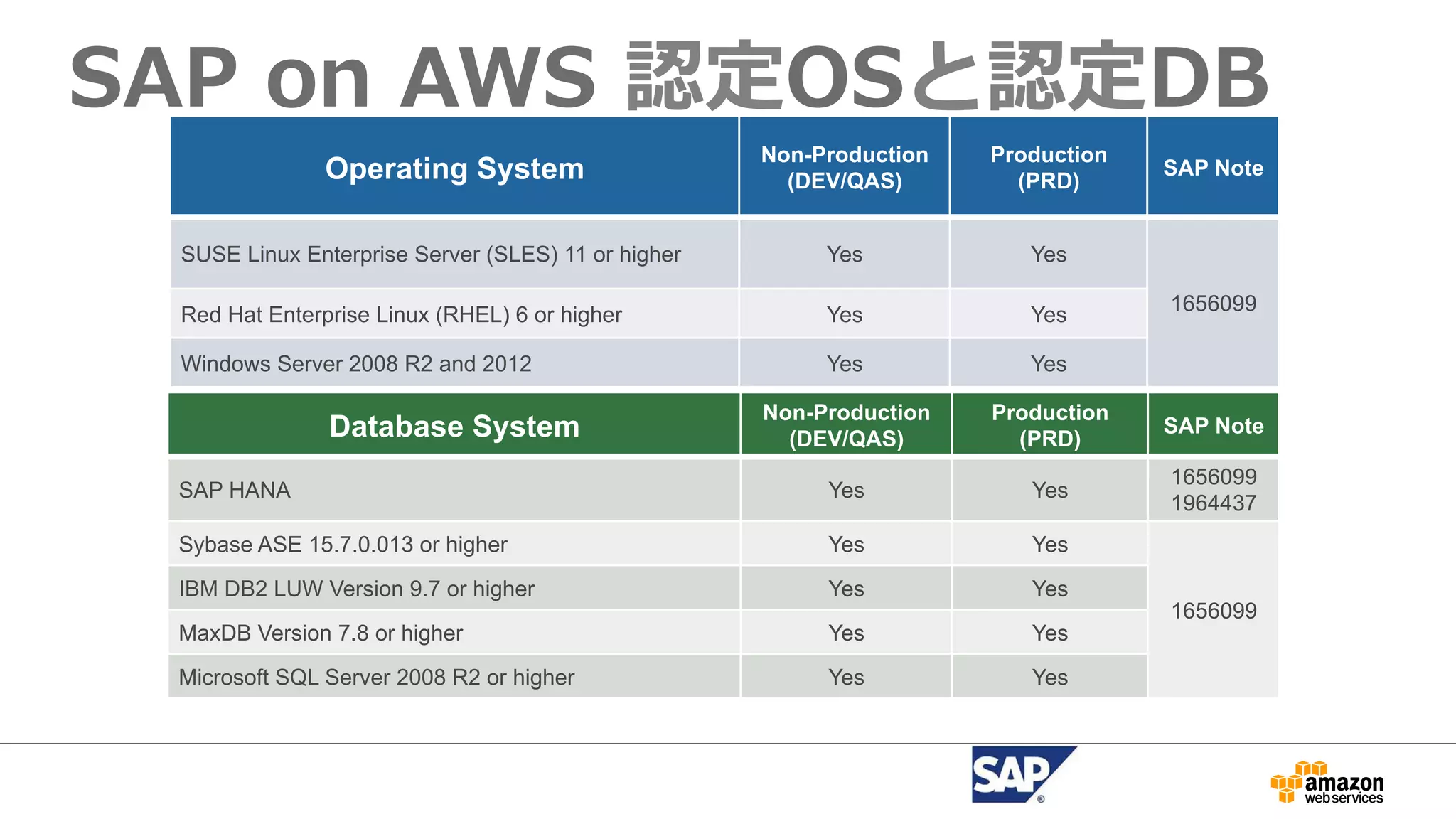 SAP on AWS 認定OSと認定DB

| Operating System | Non-Production (DEV/QAS) | Production (PRD) | SAP Note |
|---|---|---|---|
| SUSE Linux Enterprise Server (SLES) 11 or higher | Yes | Yes | 1656099 |
| Red Hat Enterprise Linux (RHEL) 6 or higher | Yes | Yes | |
| Windows Server 2008 R2 and 2012 | Yes | Yes | |

| Database System | Non-Production (DEV/QAS) | Production (PRD) | SAP Note |
|---|---|---|---|
| SAP HANA | Yes | Yes | 1656099 1964437 |
| Sybase ASE 15.7.0.013 or higher | Yes | Yes | 1656099 |
| IBM DB2 LUW Version 9.7 or higher | Yes | Yes | |
| MaxDB Version 7.8 or higher | Yes | Yes | |
| Microsoft SQL Server 2008 R2 or higher | Yes | Yes | |

SAP®

amazon web services